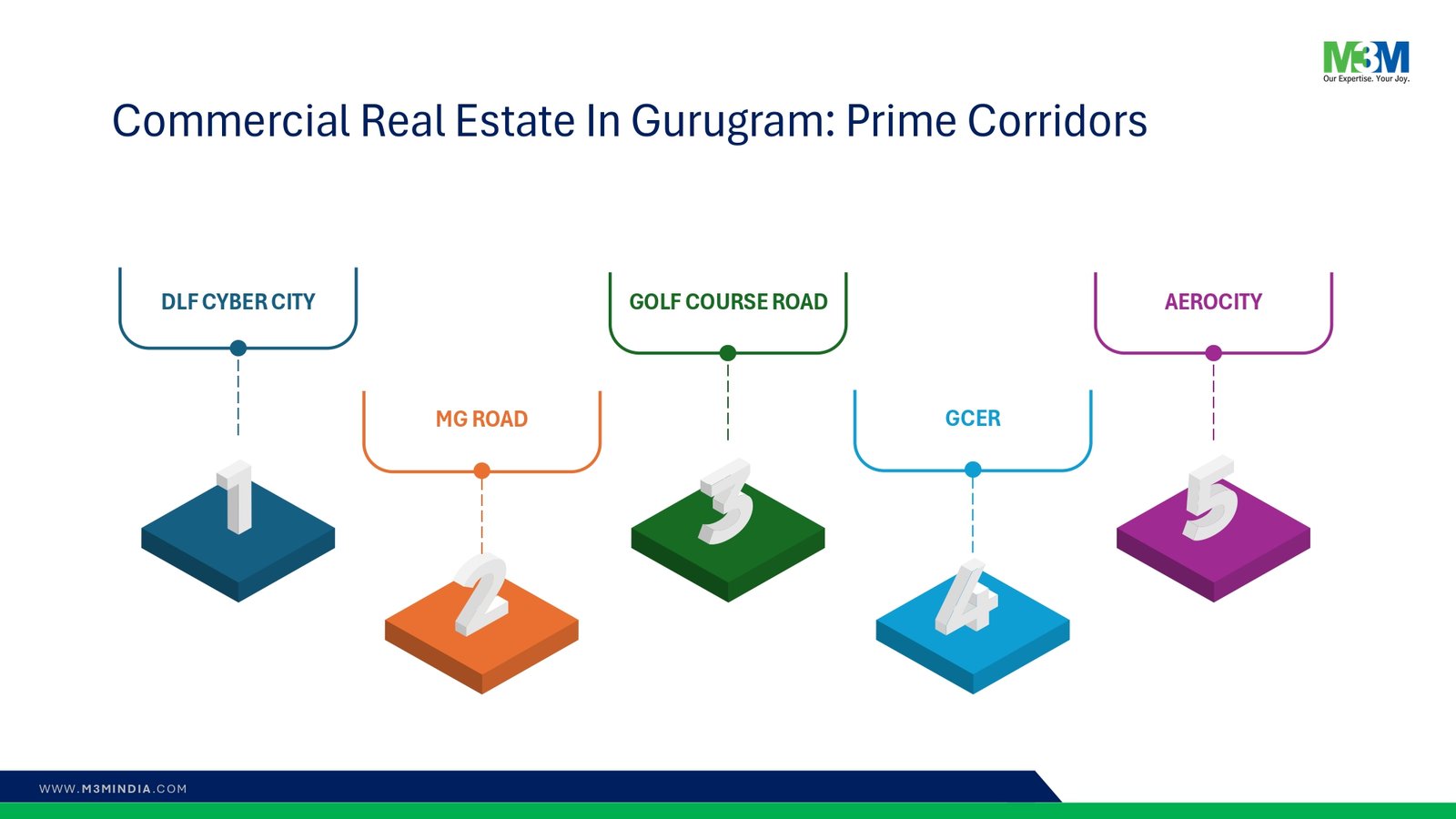 M3M
Our Expertise. Your Joy.

Commercial Real Estate In Gurugram: Prime Corridors

DLF CYBER CITY

1

MG ROAD

2

GOLF COURSE ROAD

3

GCER

4

AEROCITY

5

WWW.M3MINDIA.COM